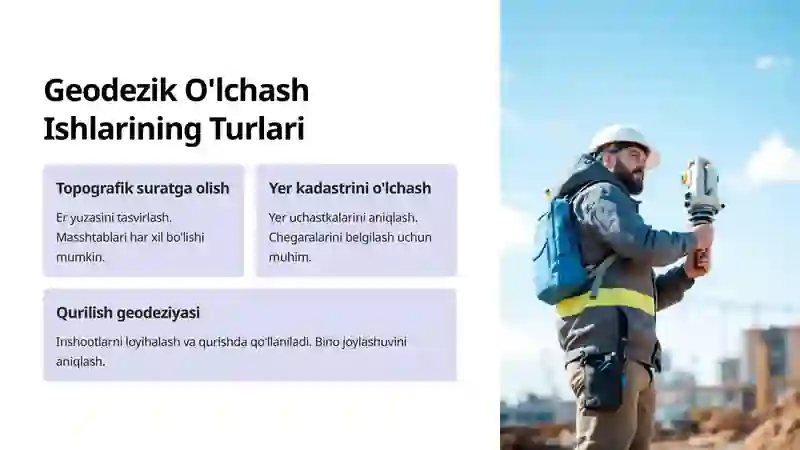 Geodezik O'lchash Ishlarining Turlari

Topografik suratga olish

Er yuzasini tasvirlash. Masshtablari har xil bo'lishi mumkin.

Yer kadastrini o'lchash

Yer uchastkalarini aniqlash. Chegaralarini belgilash uchun muhim.

Qurilish geodeziyasi

Inshootlarni loyihalash va qurishda qo'llaniladi. Bino joylashuvini aniqlash.